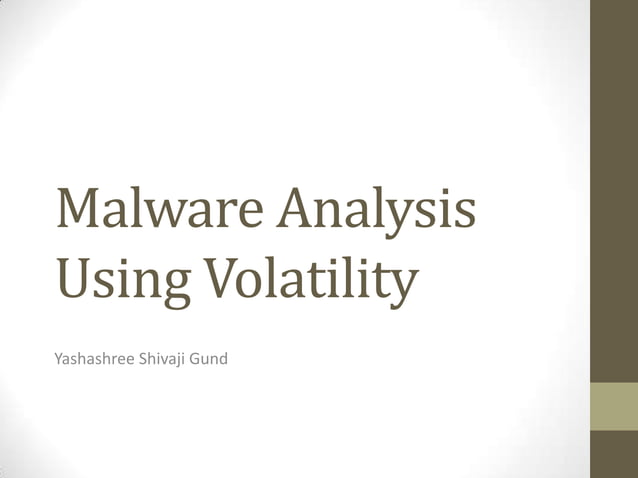 Malware Analysis Using Volatility

Yashashree Shivaji Gund